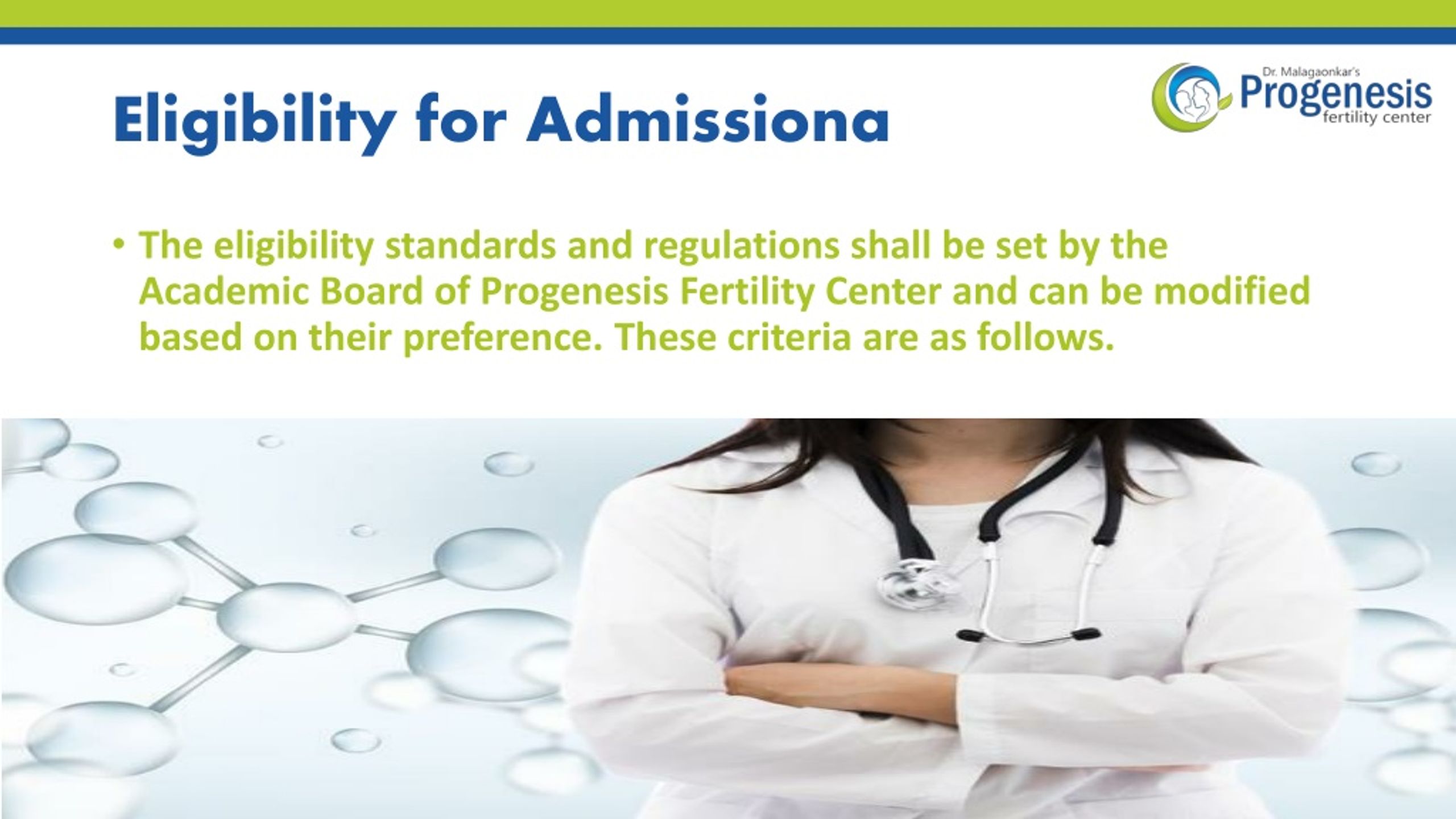 Eligibility for Admissiona

Dr. Malagaonkar's
Progenesis
fertility center

• The eligibility standards and regulations shall be set by the Academic Board of Progenesis Fertility Center and can be modified based on their preference. These criteria are as follows.